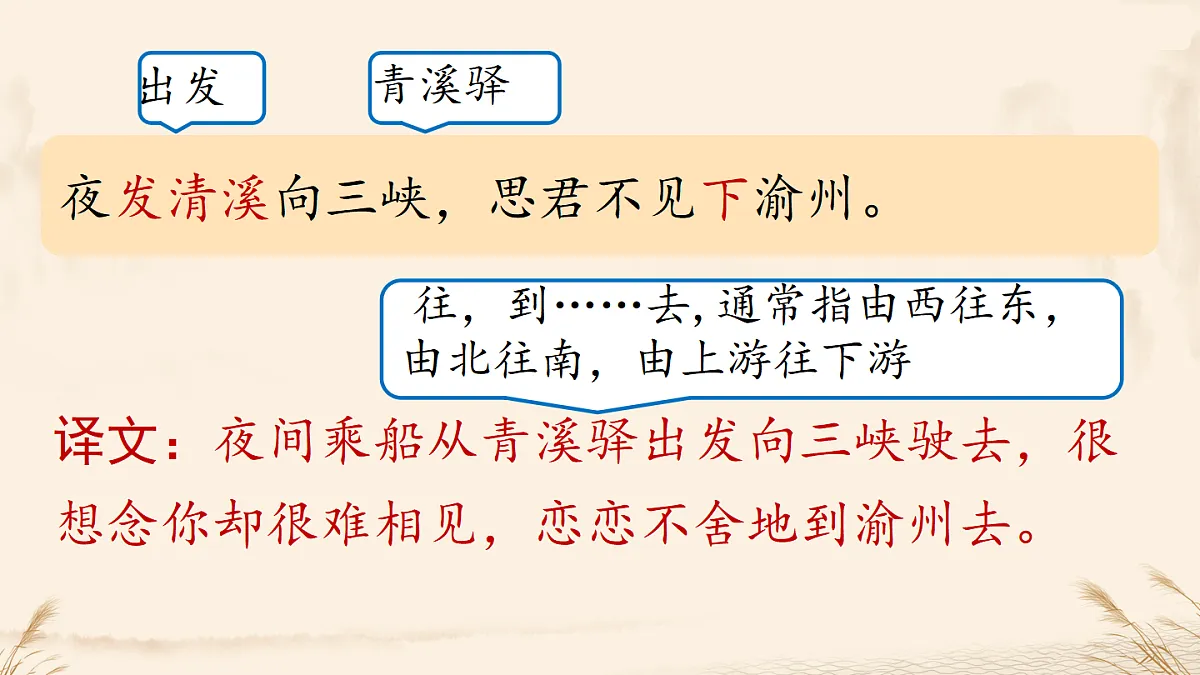 出发

青溪驿

夜发清溪向三峡，思君不见下渝州。

往，到……去,通常指由西往东，由北往南，由上游往下游

译文：夜间乘船从青溪驿出发向三峡驶去，很想念你却很难相见，恋恋不舍地到渝州去。